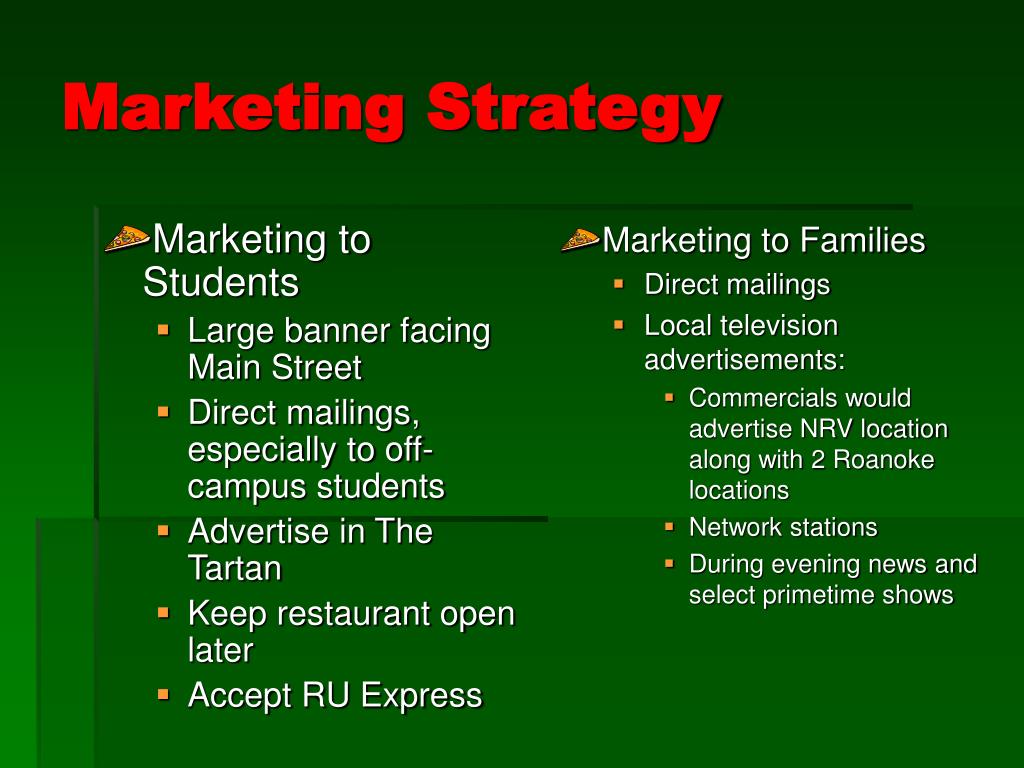 Marketing Strategy

Marketing to Students
- Large banner facing Main Street
- Direct mailings, especially to off-campus students
- Advertise in The Tartan
- Keep restaurant open later
- Accept RU Express

Marketing to Families
- Direct mailings
- Local television advertisements:
  - Commercials would advertise NRV location along with 2 Roanoke locations
  - Network stations
  - During evening news and select primetime shows